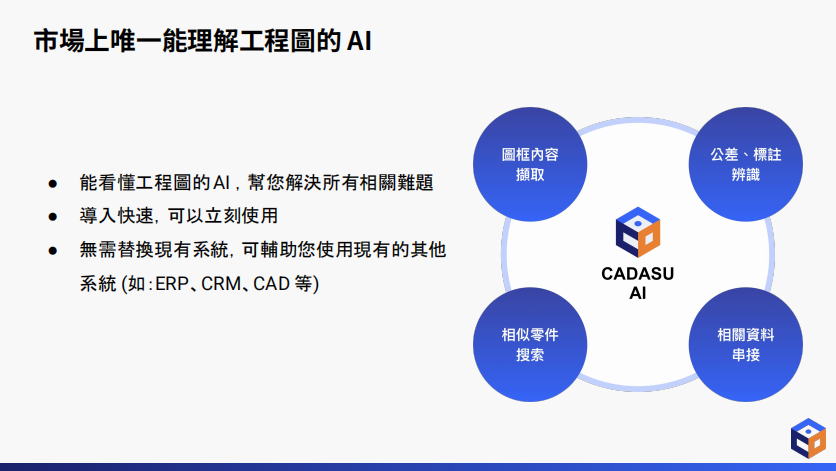 市場上唯一能理解工程圖的 AI

● 能看懂工程圖的AI，幫您解決所有相關難題
● 導入快速，可以立刻使用
● 無需替換現有系統，可輔助您使用現有的其他系統 (如：ERP、CRM、CAD 等)

圖框內容擷取

公差、標註辨識

CADASU AI

相似零件搜索

相關資料串接